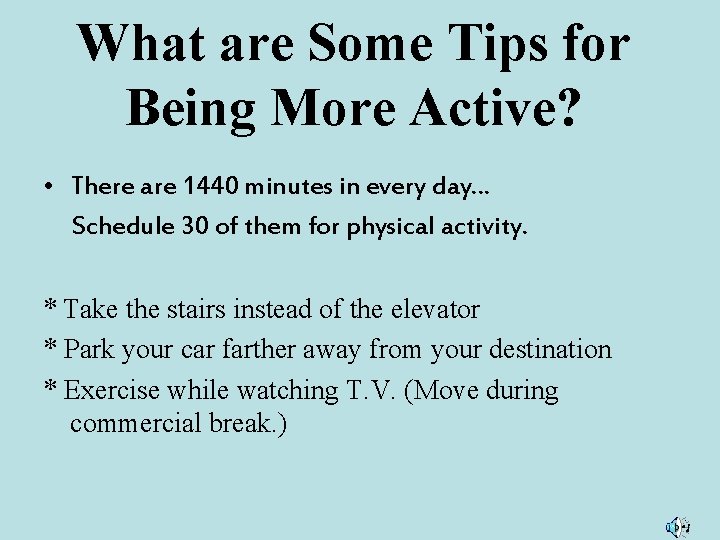 What are Some Tips for Being More Active?

• There are 1440 minutes in every day… Schedule 30 of them for physical activity.

* Take the stairs instead of the elevator

* Park your car farther away from your destination

* Exercise while watching T.V. (Move during commercial break.)